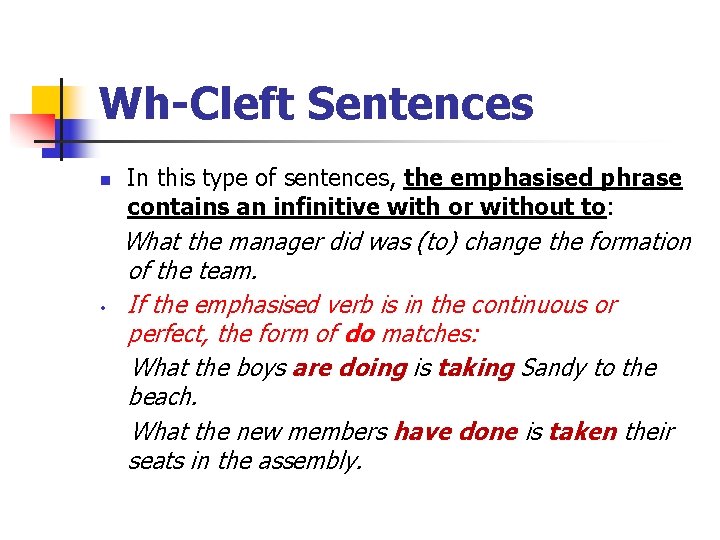 Wh-Cleft Sentences

In this type of sentences, the emphasised phrase contains an infinitive with or without to:

What the manager did was (to) change the formation of the team.

If the emphasised verb is in the continuous or perfect, the form of do matches:

What the boys are doing is taking Sandy to the beach.

What the new members have done is taken their seats in the assembly.